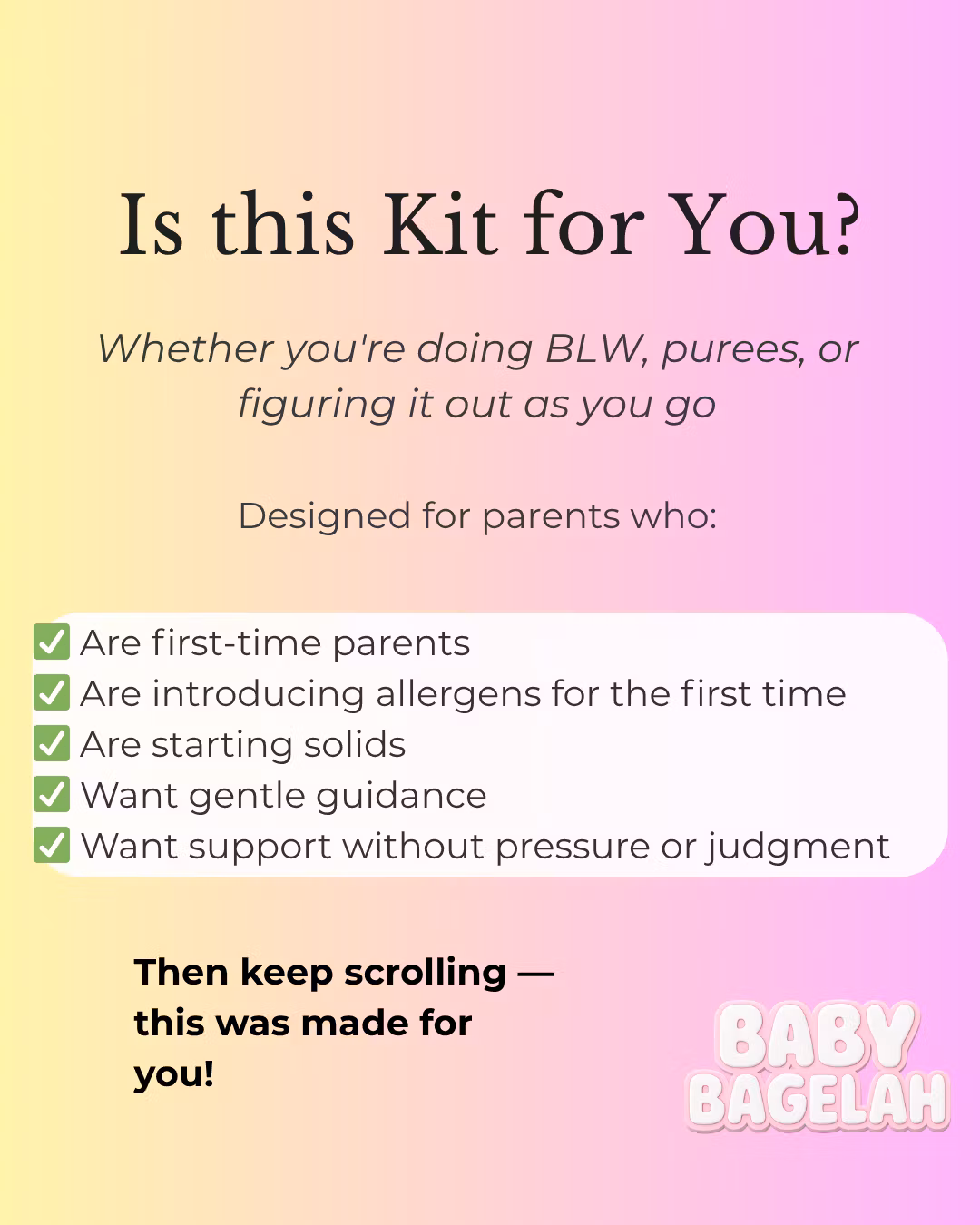 Is this Kit for You?

Whether you're doing BLW, purees, or figuring it out as you go

Designed for parents who:

✅ Are first-time parents
✅ Are introducing allergens for the first time
✅ Are starting solids
✅ Want gentle guidance
✅ Want support without pressure or judgment

Then keep scrolling — this was made for you!

BABY BAGELAH